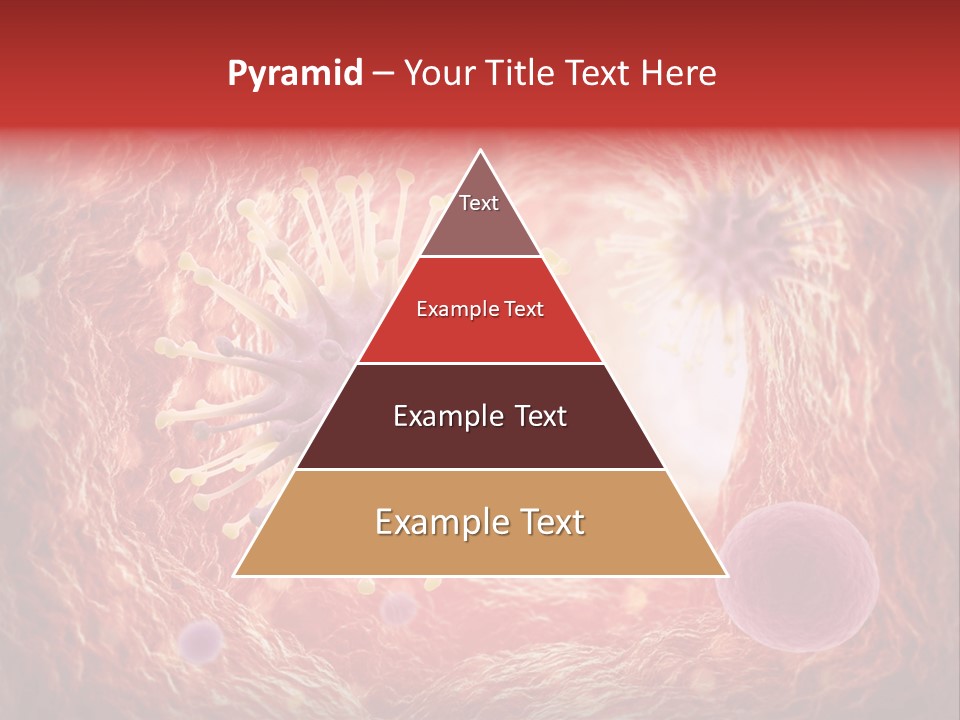 Pyramid – Your Title Text Here

Text

Example Text

Example Text

Example Text